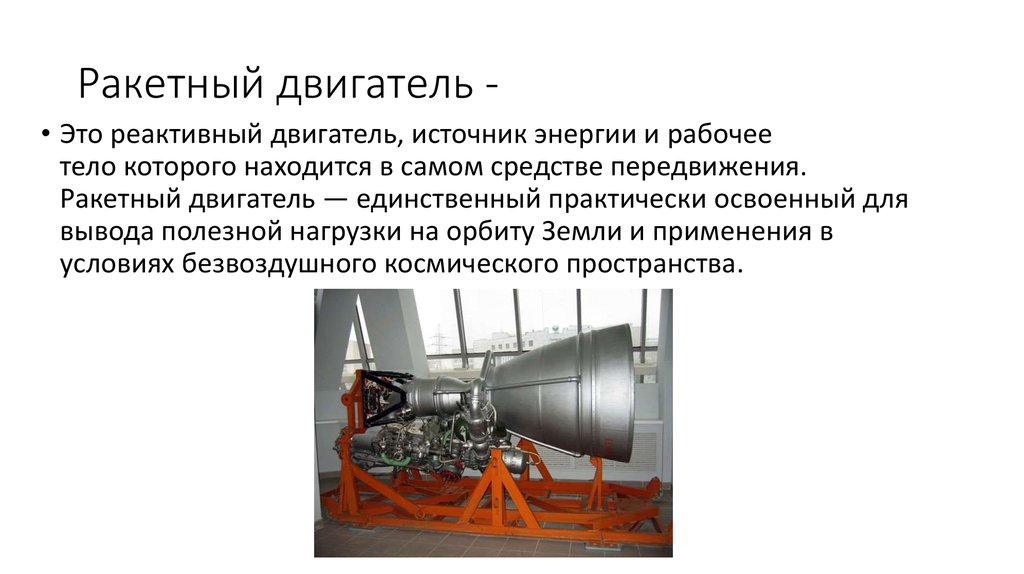 Ракетный двигатель -

• Это реактивный двигатель, источник энергии и рабочее тело которого находится в самом средстве передвижения. Ракетный двигатель — единственный практически освоенный для вывода полезной нагрузки на орбиту Земли и применения в условиях безвоздушного космического пространства.